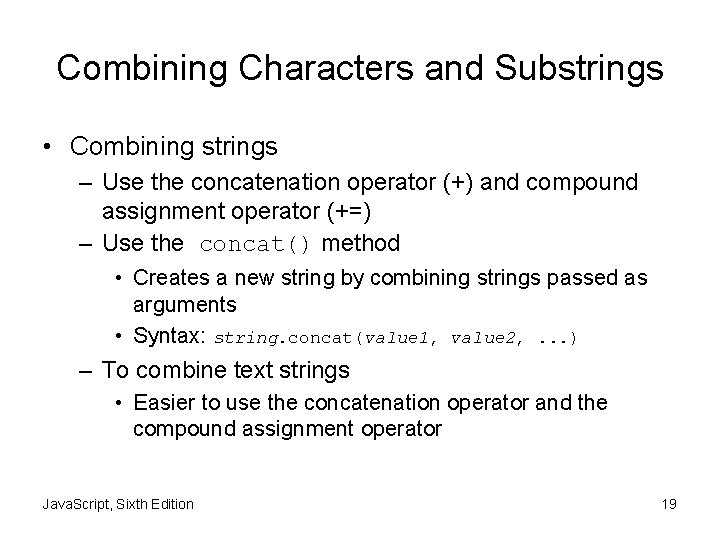 Combining Characters and Substrings

• Combining strings
– Use the concatenation operator (+) and compound assignment operator (+=)
– Use the concat() method
• Creates a new string by combining strings passed as arguments
• Syntax: string.concat(value1, value2, ...)
– To combine text strings
• Easier to use the concatenation operator and the compound assignment operator

JavaScript, Sixth Edition

19